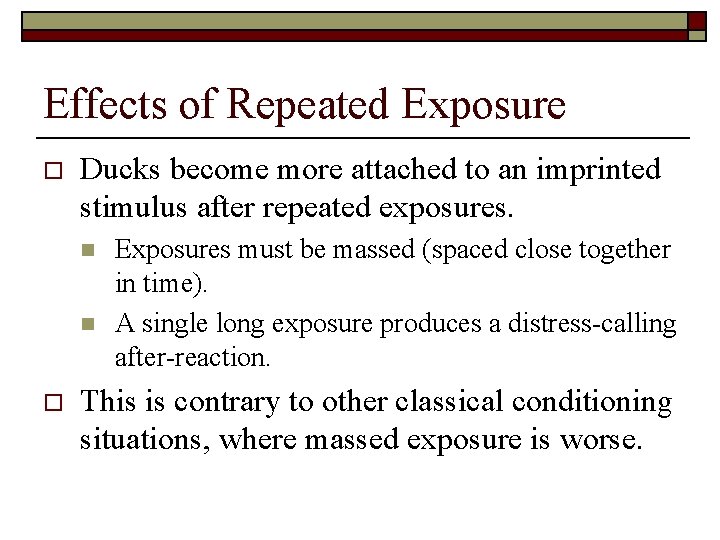 Effects of Repeated Exposure

Ducks become more attached to an imprinted stimulus after repeated exposures.

Exposures must be massed (spaced close together in time).

A single long exposure produces a distress-calling after-reaction.

This is contrary to other classical conditioning situations, where massed exposure is worse.